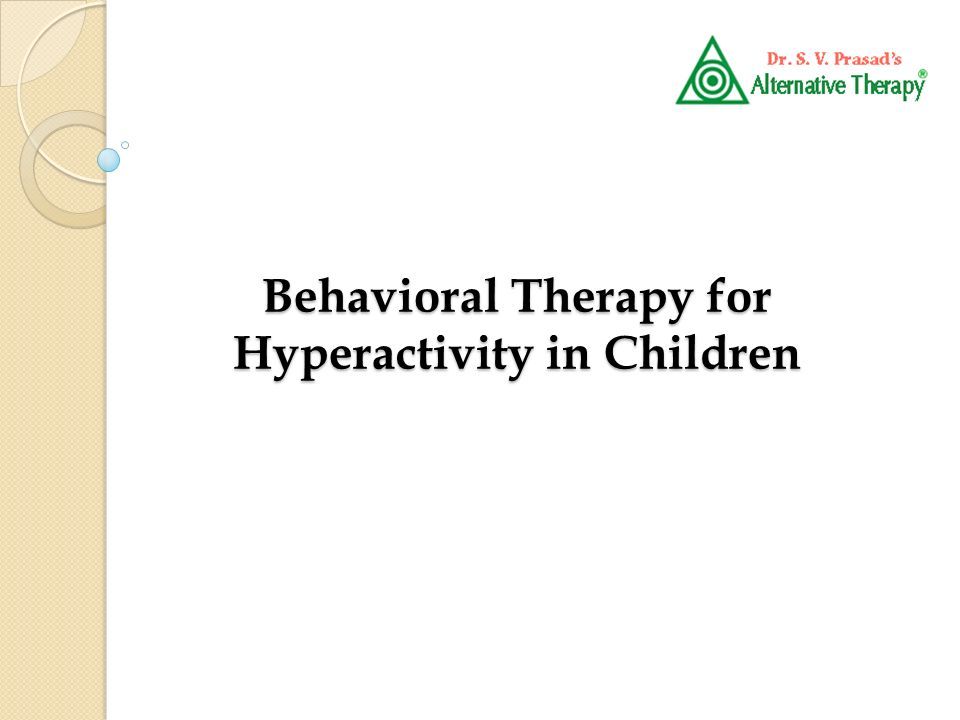 Dr. S. V. Prasad's
Alternative Therapy®

Behavioral Therapy for Hyperactivity in Children